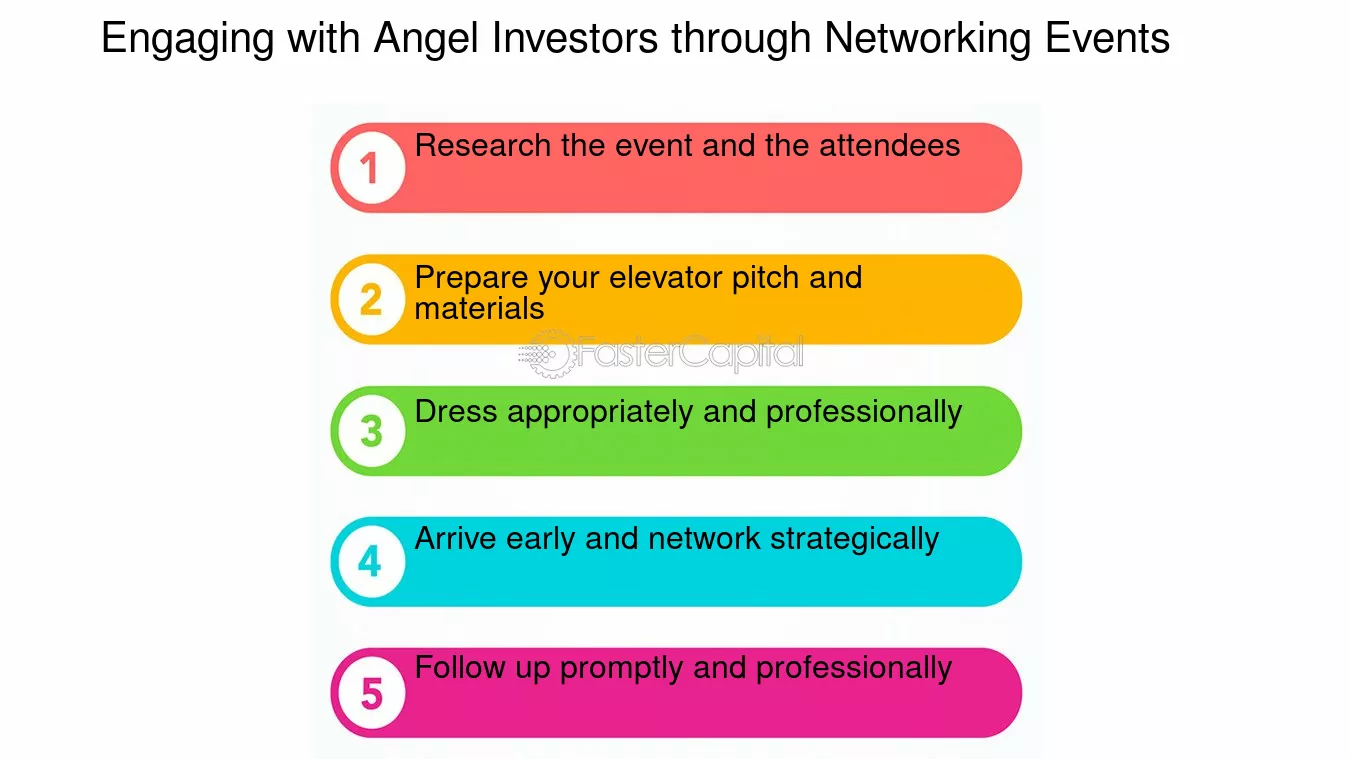 Engaging with Angel Investors through Networking Events

1 Research the event and the attendees

2 Prepare your elevator pitch and materials

FasterCapital

3 Dress appropriately and professionally

4 Arrive early and network strategically

5 Follow up promptly and professionally